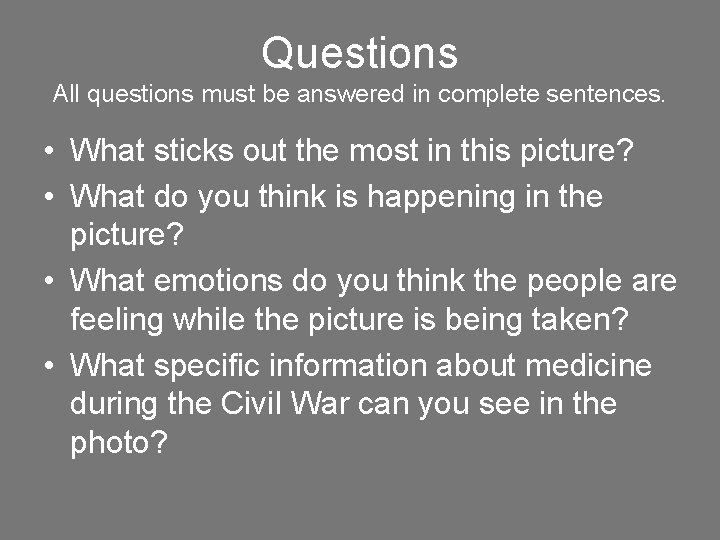 Questions
All questions must be answered in complete sentences.

• What sticks out the most in this picture?
• What do you think is happening in the picture?
• What emotions do you think the people are feeling while the picture is being taken?
• What specific information about medicine during the Civil War can you see in the photo?